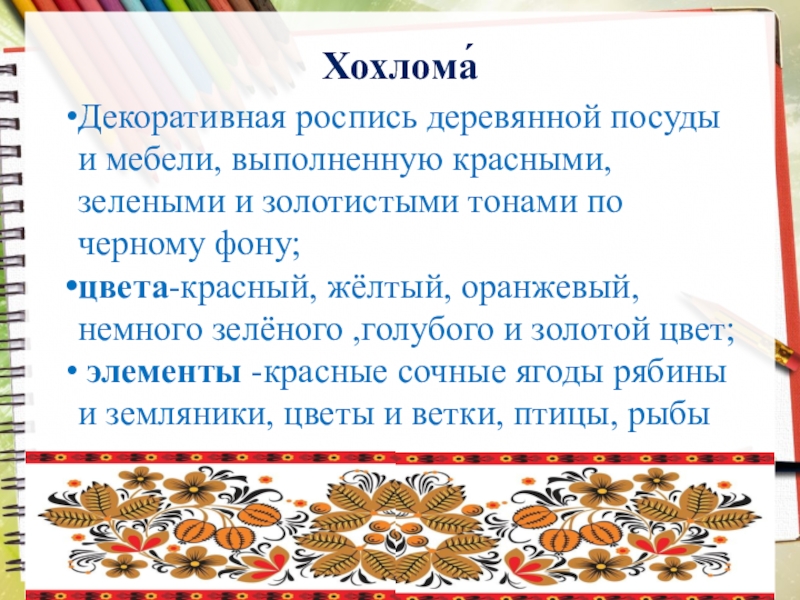 Хохлома́

•Декоративная роспись деревянной посуды и мебели, выполненную красными, зелеными и золотистыми тонами по черному фону;

•цвета-красный, жёлтый, оранжевый, немного зелёного ,голубого и золотой цвет;

• элементы -красные сочные ягоды рябины и земляники, цветы и ветки, птицы, рыбы